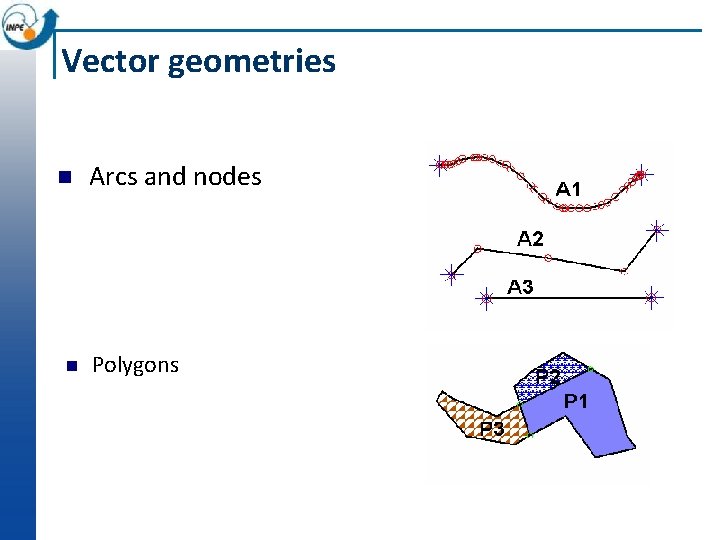 INPE

Vector geometries

Arcs and nodes

A1

A2

A3

Polygons

P2

P1

P3